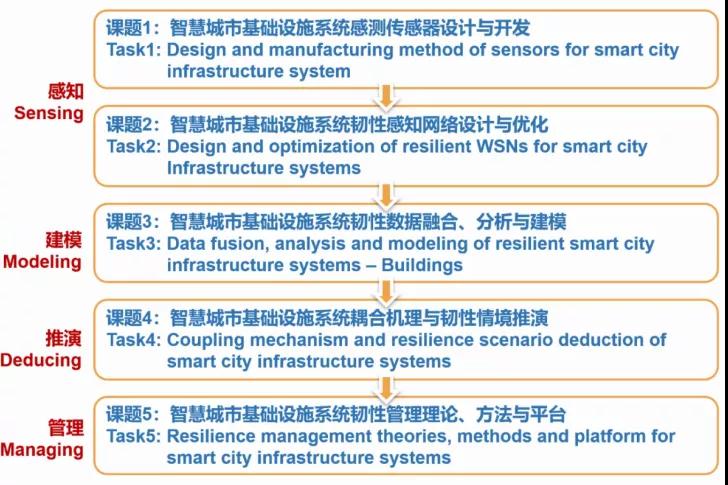 感知
Sensing

课题1：智慧城市基础设施系统感测传感器设计与开发
Task1: Design and manufacturing method of sensors for smart city infrastructure system

课题2：智慧城市基础设施系统韧性感知网络设计与优化
Task2: Design and optimization of resilient WSNs for smart city Infrastructure systems

建模
Modeling

课题3：智慧城市基础设施系统韧性数据融合、分析与建模
Task3: Data fusion, analysis and modeling of resilient smart city infrastructure systems – Buildings

推演
Deducing

课题4：智慧城市基础设施系统耦合机理与韧性情境推演
Task4: Coupling mechanism and resilience scenario deduction of smart city infrastructure systems

管理
Managing

课题5：智慧城市基础设施系统韧性管理理论、方法与平台
Task5: Resilience management theories, methods and platform for smart city infrastructure systems